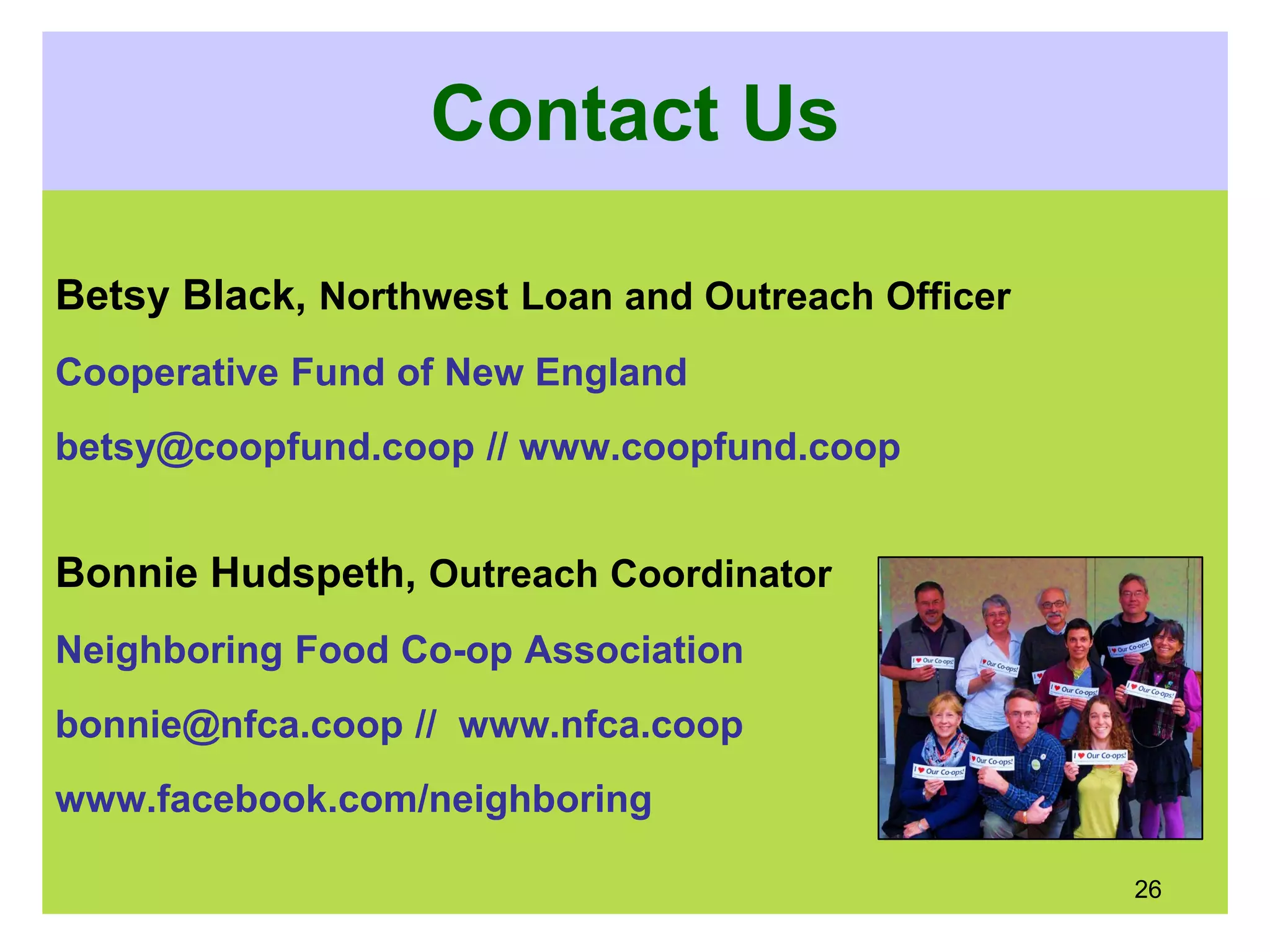 Contact Us

Betsy Black, Northwest Loan and Outreach Officer

Cooperative Fund of New England

betsy@coopfund.coop // www.coopfund.coop

Bonnie Hudspeth, Outreach Coordinator

Neighboring Food Co-op Association

bonnie@nfca.coop // www.nfca.coop

www.facebook.com/neighboring

I ♥ Our Co-ops!

I ♥ Our Co-ops!

I ♥ Our Co-ops!

I ♥ Our Co-ops!

I ♥ Our Co-ops!

I ♥ Our Co-ops!

I ♥ Our Co-ops!

I ♥ Our Co-ops!

26